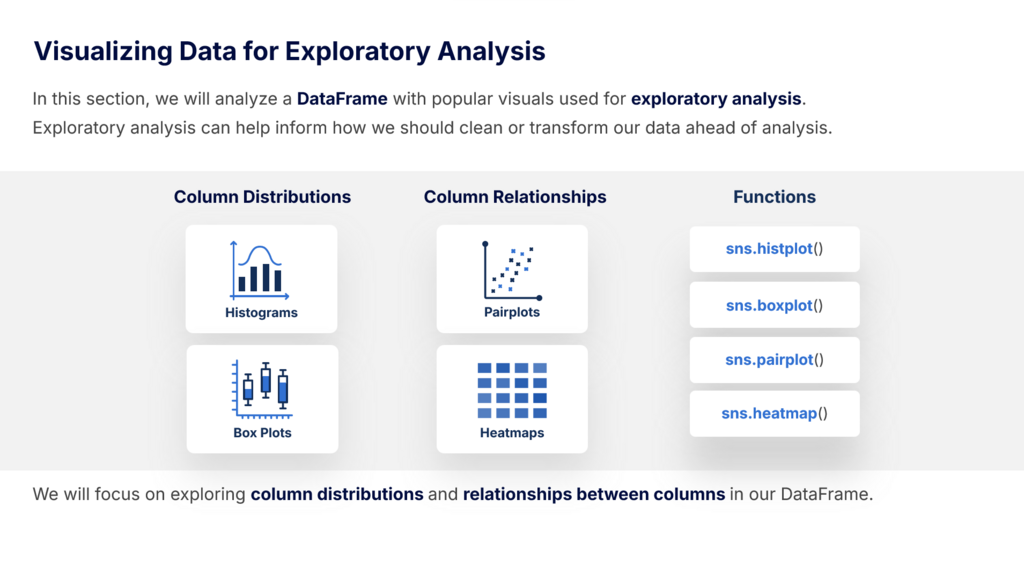 Visualizing Data for Exploratory Analysis

In this section, we will analyze a DataFrame with popular visuals used for exploratory analysis. Exploratory analysis can help inform how we should clean or transform our data ahead of analysis.

Column Distributions

Histograms

Box Plots

Column Relationships

Pairplots

Heatmaps

Functions

sns.histplot()

sns.boxplot()

sns.pairplot()

sns.heatmap()

We will focus on exploring column distributions and relationships between columns in our DataFrame.